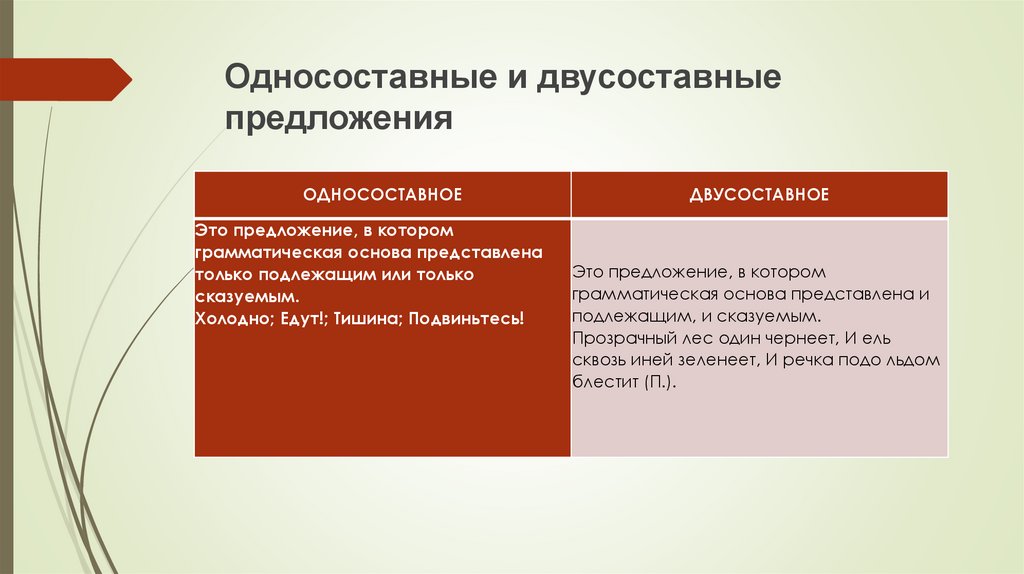 Односоставные и двусоставные предложения

| ОДНОСОСТАВНОЕ | ДВУСОСТАВНОЕ |
|---|---|
| Это предложение, в котором грамматическая основа представлена только подлежащим или только сказуемым. Холодно; Едут!; Тишина; Подвиньтесь! | Это предложение, в котором грамматическая основа представлена и подлежащим, и сказуемым. Прозрачный лес один чернеет, И ель сквозь иней зеленеет, И речка подо льдом блестит (П.). |